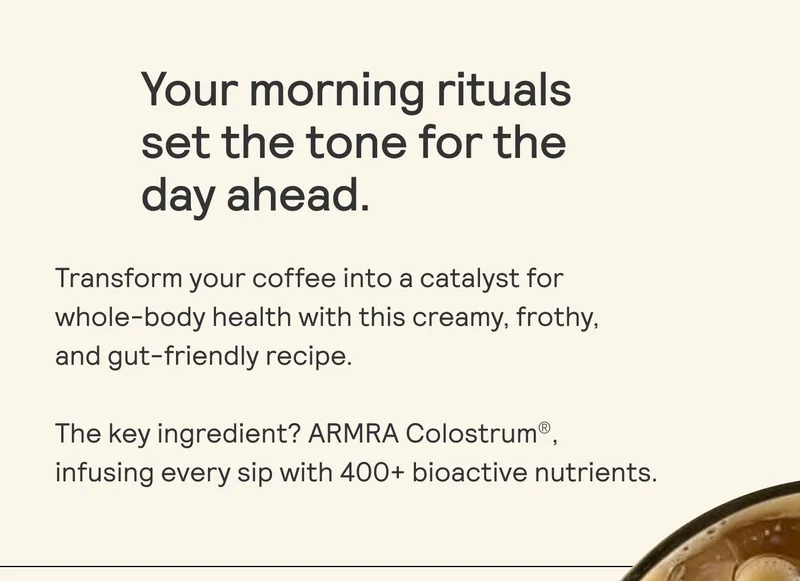 Your morning rituals set the tone for the day ahead.

Transform your coffee into a catalyst for whole-body health with this creamy, frothy, and gut-friendly recipe.

The key ingredient? ARMRA Colostrum®, infusing every sip with 400+ bioactive nutrients.